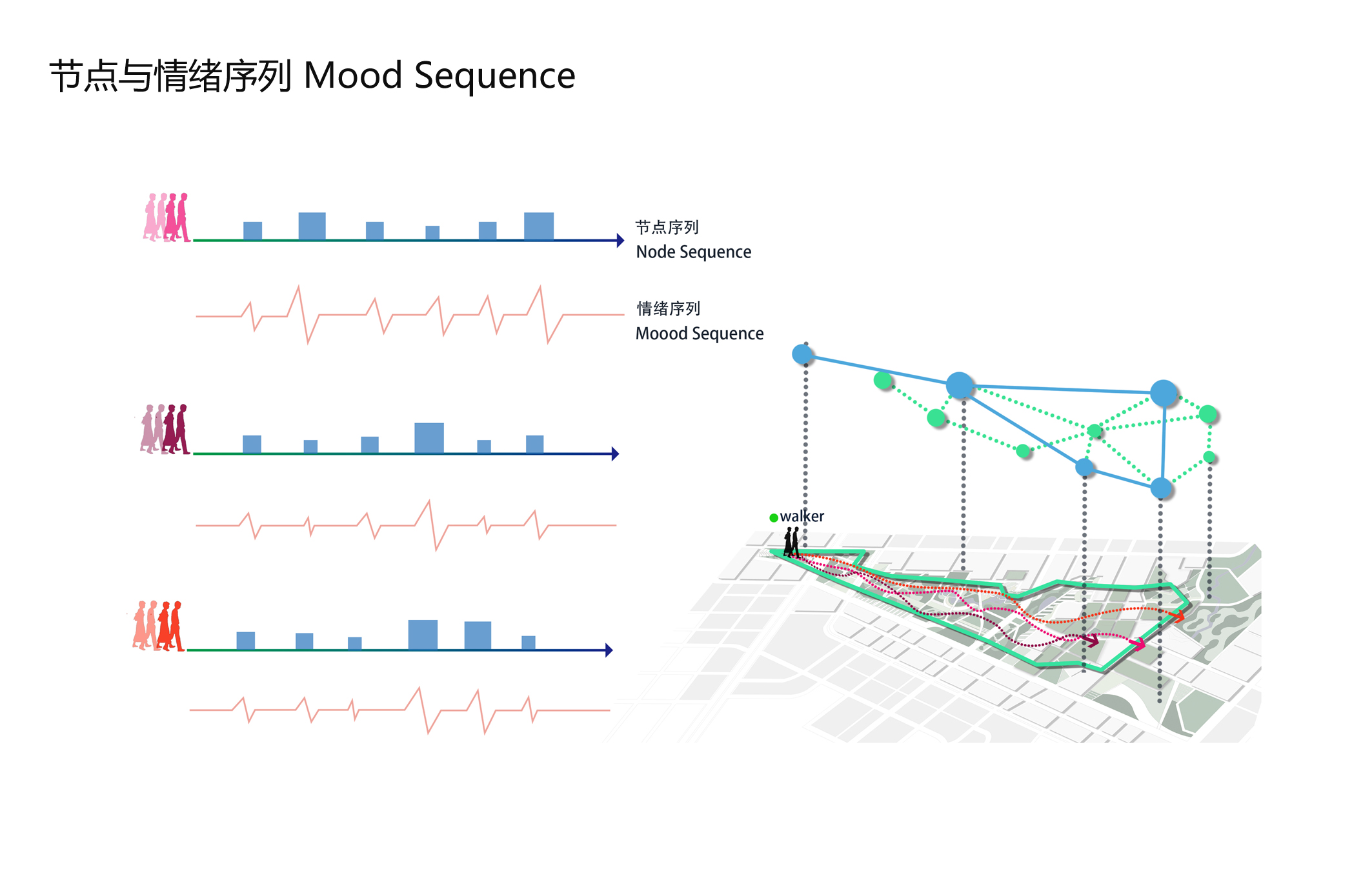 节点与情绪序列 Mood Sequence

节点序列
Node Sequence

情绪序列
Moood Sequence

walker